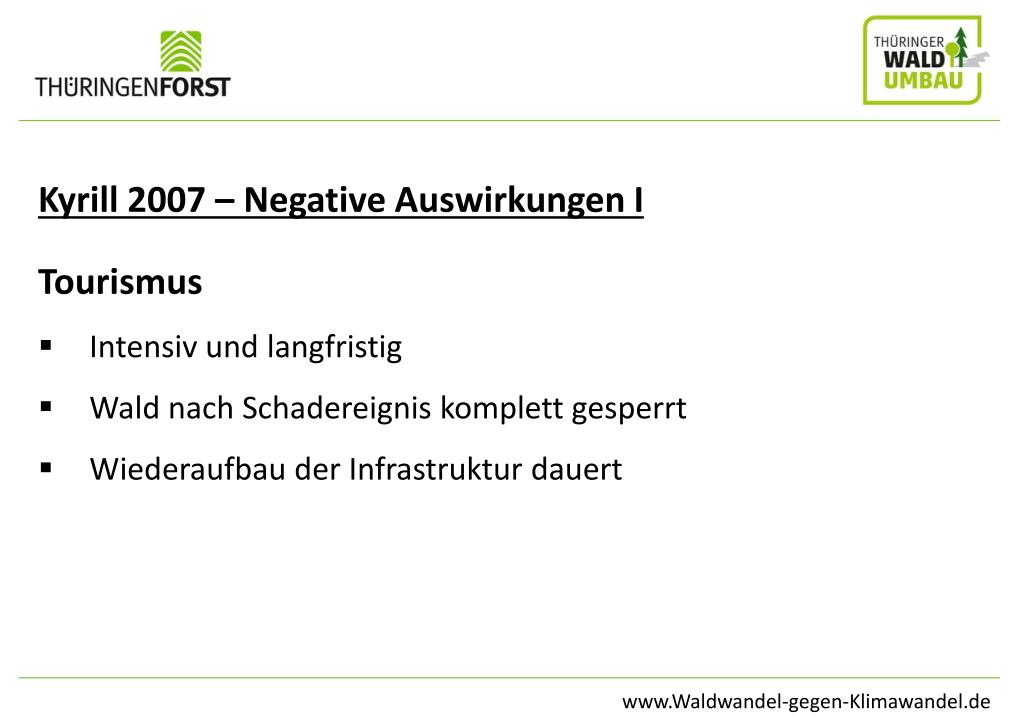 THÜRINGENFORST

THÜRINGER WALD UMBAU

Kyrill 2007 – Negative Auswirkungen I

Tourismus

▪ Intensiv und langfristig

▪ Wald nach Schadereignis komplett gesperrt

▪ Wiederaufbau der Infrastruktur dauert

www.Waldwandel-gegen-Klimawandel.de